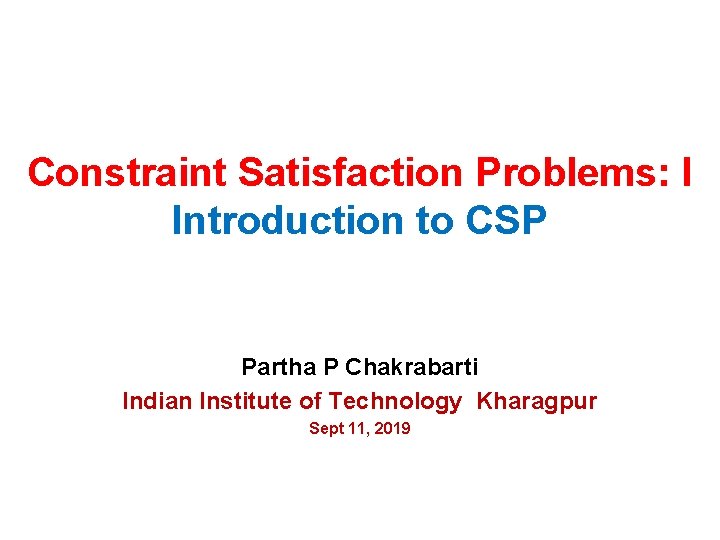 Constraint Satisfaction Problems: I
Introduction to CSP

Partha P Chakrabarti
Indian Institute of Technology Kharagpur
Sept 11, 2019